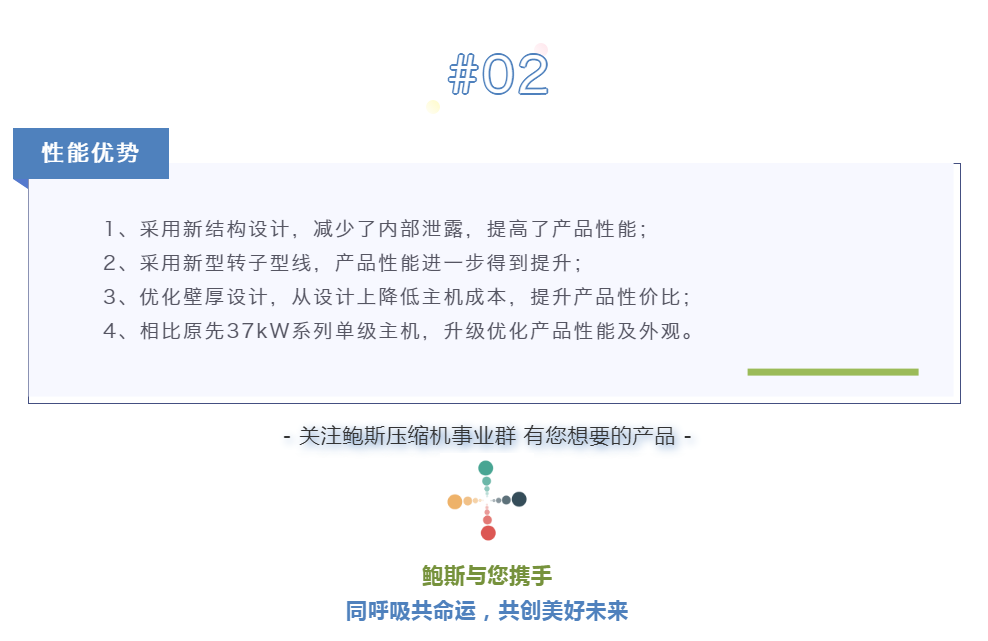 #02

性能优势

1、采用新结构设计，减少了内部泄露，提高了产品性能；
2、采用新型转子型线，产品性能进一步得到提升；
3、优化壁厚设计，从设计上降低主机成本，提升产品性价比；
4、相比原先37kW系列单级主机，升级优化产品性能及外观。

- 关注鲍斯压缩机事业群 有您想要的产品 -

鲍斯与您携手
同呼吸共命运，共创美好未来